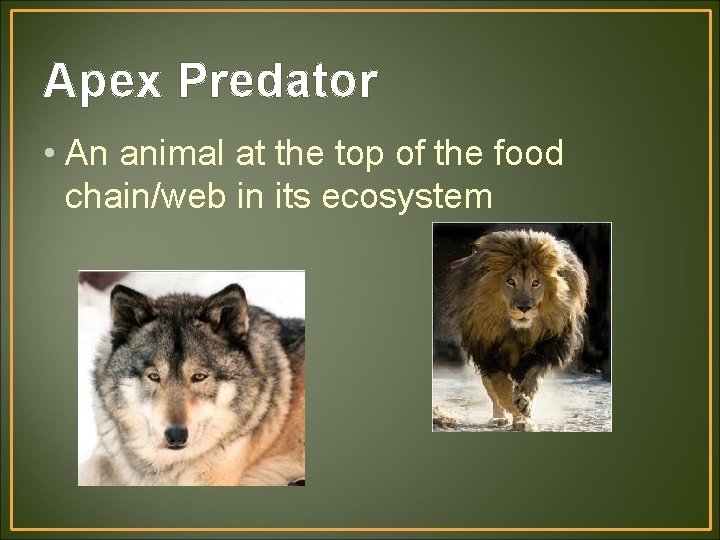 Apex Predator

• An animal at the top of the food chain/web in its ecosystem